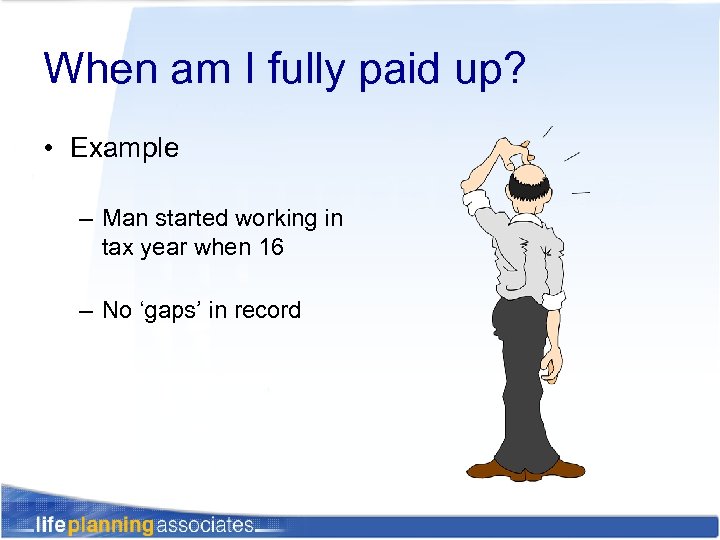 When am I fully paid up?

• Example

– Man started working in tax year when 16

– No ‘gaps’ in record

lifeplanningassociates